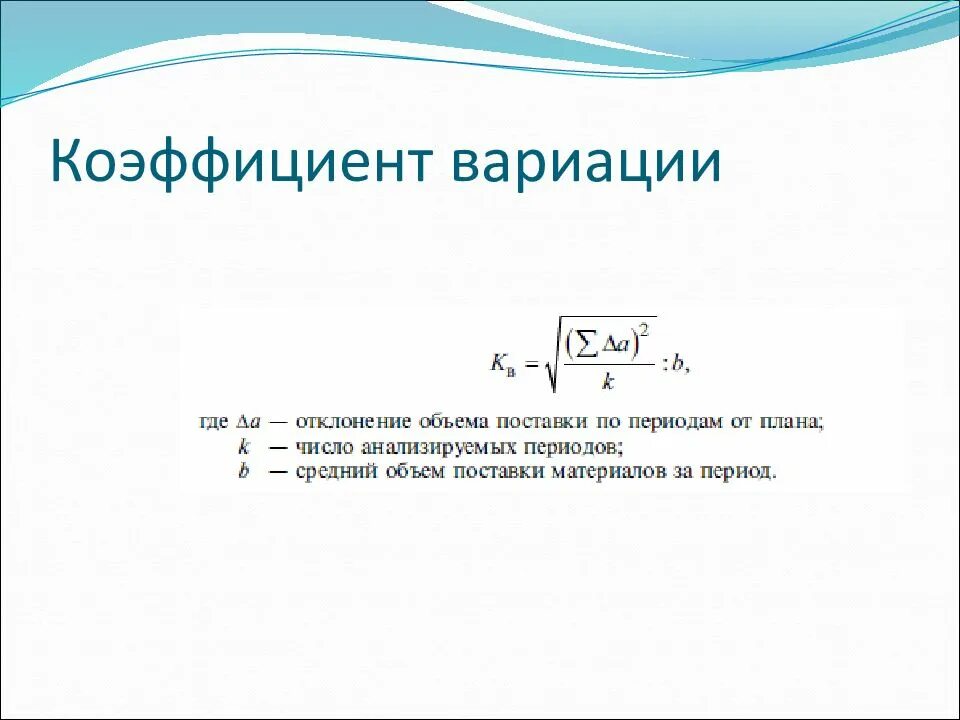 Коэффициент вариации

$K_{в} = \sqrt{\frac{\left(\sum \Delta a\right)^2}{k}} : b,$

где $\Delta a$ — отклонение объема поставки по периодам от плана;
$k$ — число анализируемых периодов;
$b$ — средний объем поставки материалов за период.